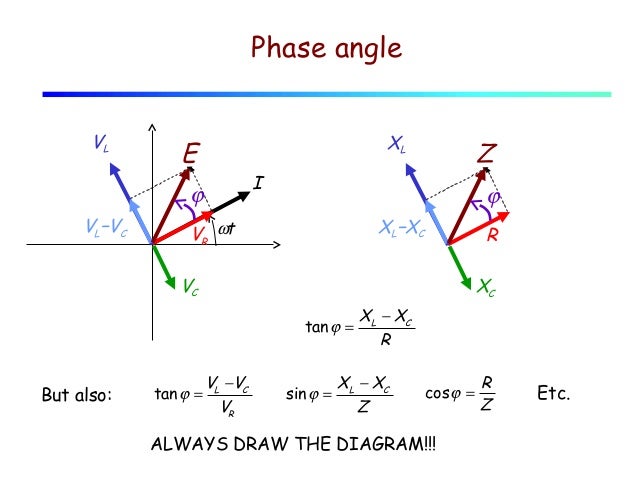 Phase angle

$V_L$

$E$

$I$

$\varphi$

$V_L - V_C$

$V_R$

$\omega t$

$V_C$

$X_L$

$Z$

$\varphi$

$X_L - X_C$

$R$

$X_C$

$\tan\varphi = \frac{X_L - X_C}{R}$

But also: $\tan\varphi = \frac{V_L - V_C}{V_R}$ $\sin\varphi = \frac{X_L - X_C}{Z}$ $\cos\varphi = \frac{R}{Z}$ Etc.

ALWAYS DRAW THE DIAGRAM!!!